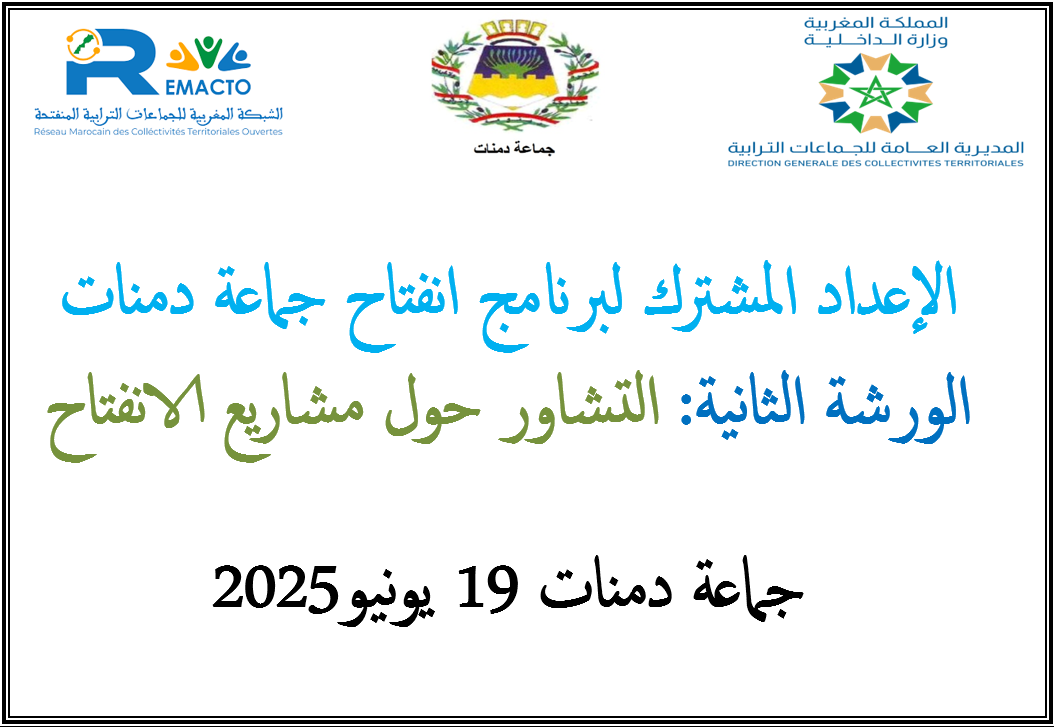 المملكة المغربية
وزارة الداخلية
المديرية العامة للجماعات الترابية
DIRECTION GENERALE DES COLLECTIVITES TERRITORIALES

جماعة دمنات

REMACTO
الشبكة المغربية للجماعات الترابية المنفتحة
Réseau Marocain des Collectivités Territoriales Ouvertes

الإعداد المشترك لبرنامج انفتاح جماعة دمنات

الورشة الثانية: التشاور حول مشاريع الانفتاح

جماعة دمنات 19 يونيو2025